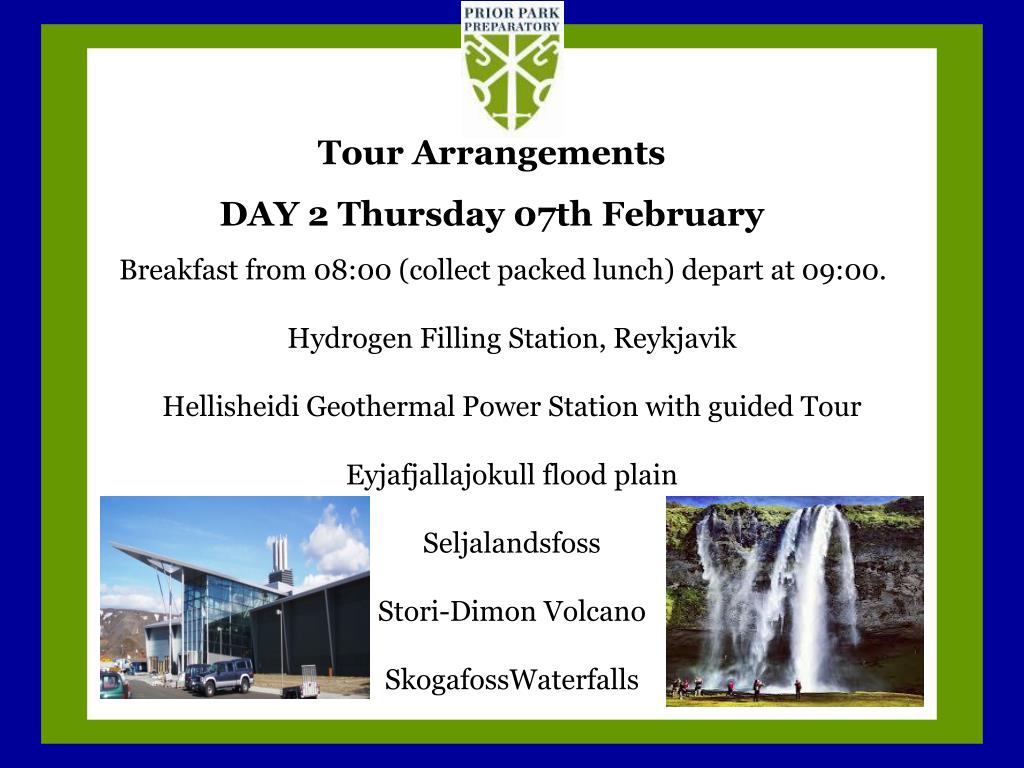 PRIOR PARK PREPARATORY

Tour Arrangements

DAY 2 Thursday 07th February

Breakfast from 08:00 (collect packed lunch) depart at 09:00.

Hydrogen Filling Station, Reykjavik

Hellisheidi Geothermal Power Station with guided Tour

Eyjafjallajokull flood plain

Seljalandsfoss

Stori-Dimon Volcano

SkogafossWaterfalls